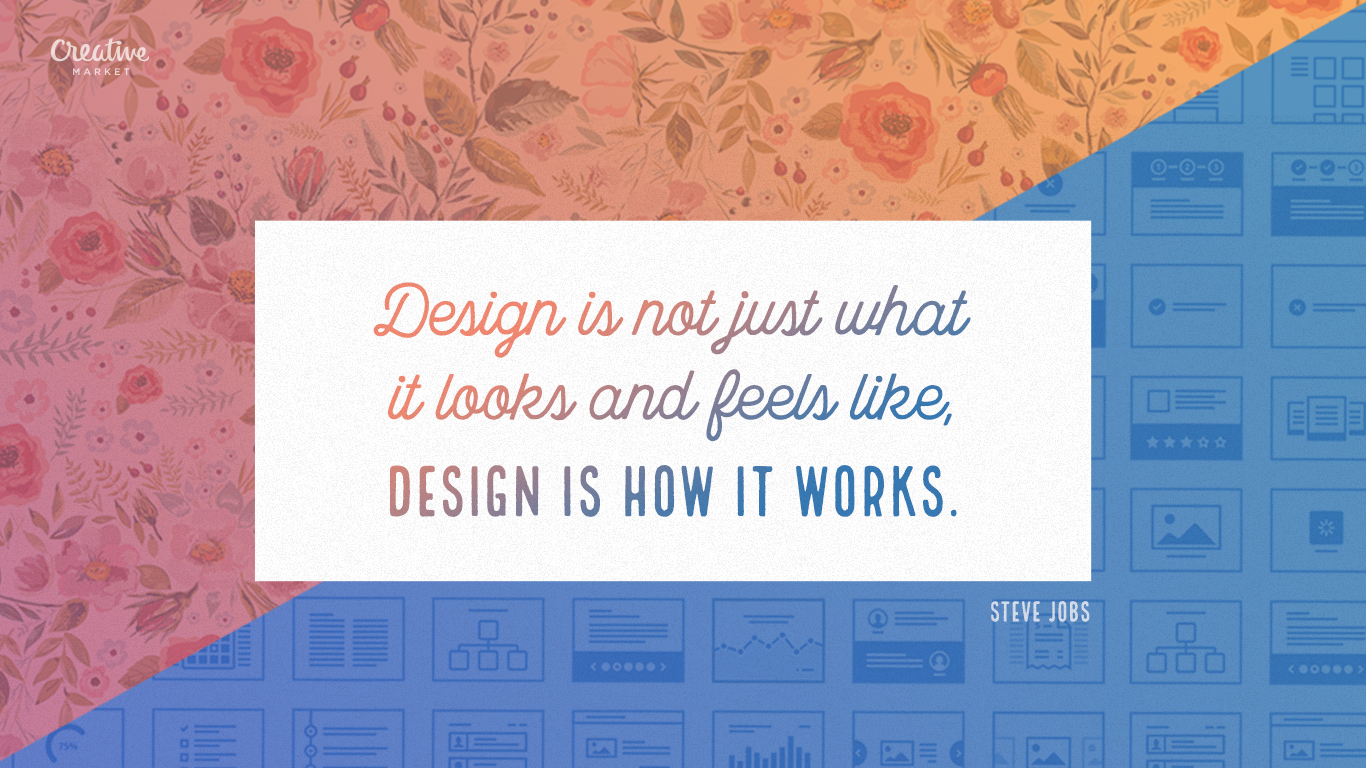 Creative MARKET

Design is not just what it looks and feels like, DESIGN IS HOW IT WORKS.

STEVE JOBS

75%